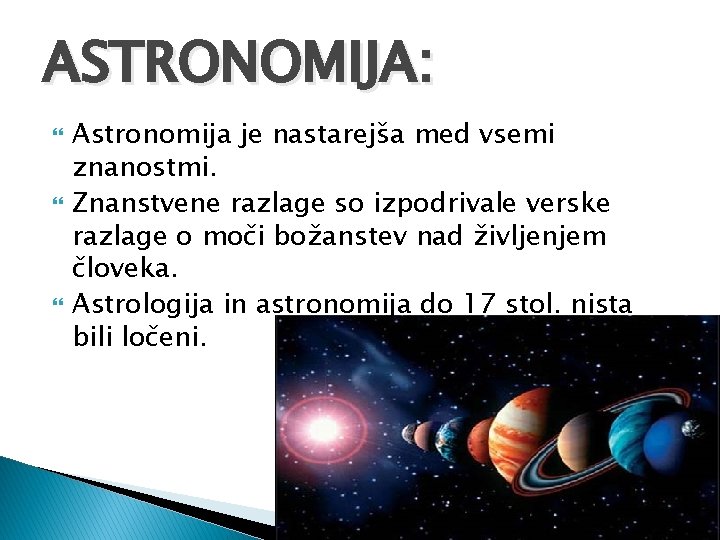 ASTRONOMIJA:

Astronomija je nastarejša med vsemi znanostmi.

Znanstvene razlage so izpodrivale verske razlage o moči božanstev nad življenjem človeka.

Astrologija in astronomija do 17 stol. nista bili ločeni.